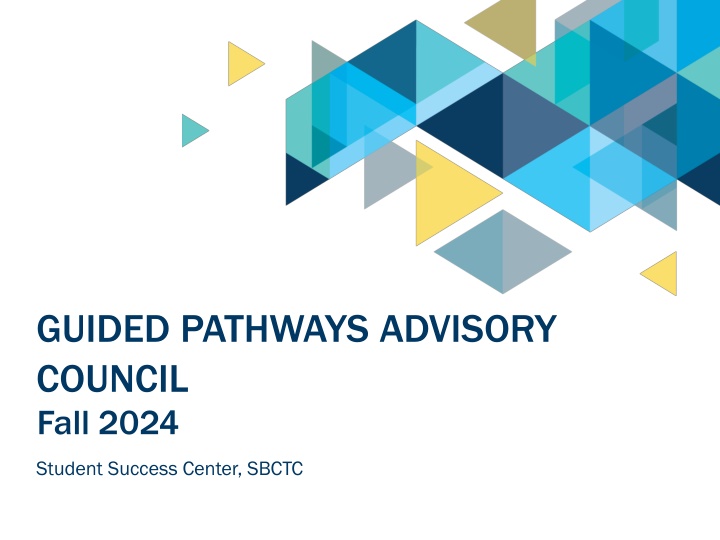 GUIDED PATHWAYS ADVISORY COUNCIL
Fall 2024

Student Success Center, SBCTC